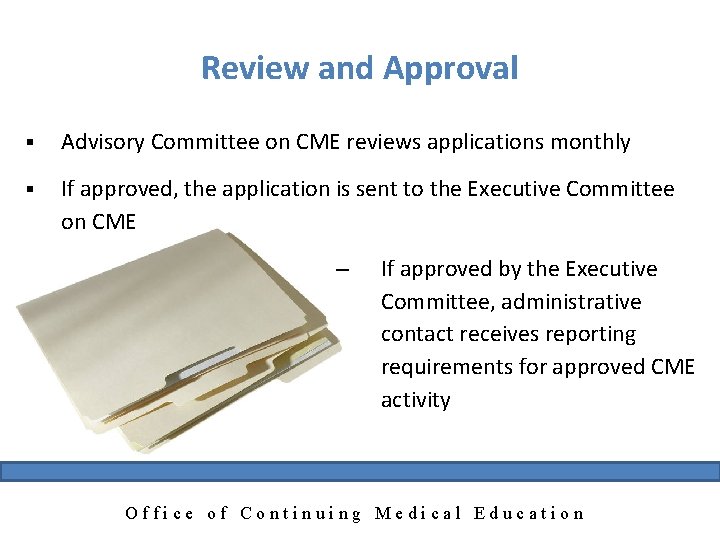 Review and Approval

▪ Advisory Committee on CME reviews applications monthly

▪ If approved, the application is sent to the Executive Committee on CME

– If approved by the Executive Committee, administrative contact receives reporting requirements for approved CME activity

Office of Continuing Medical Education